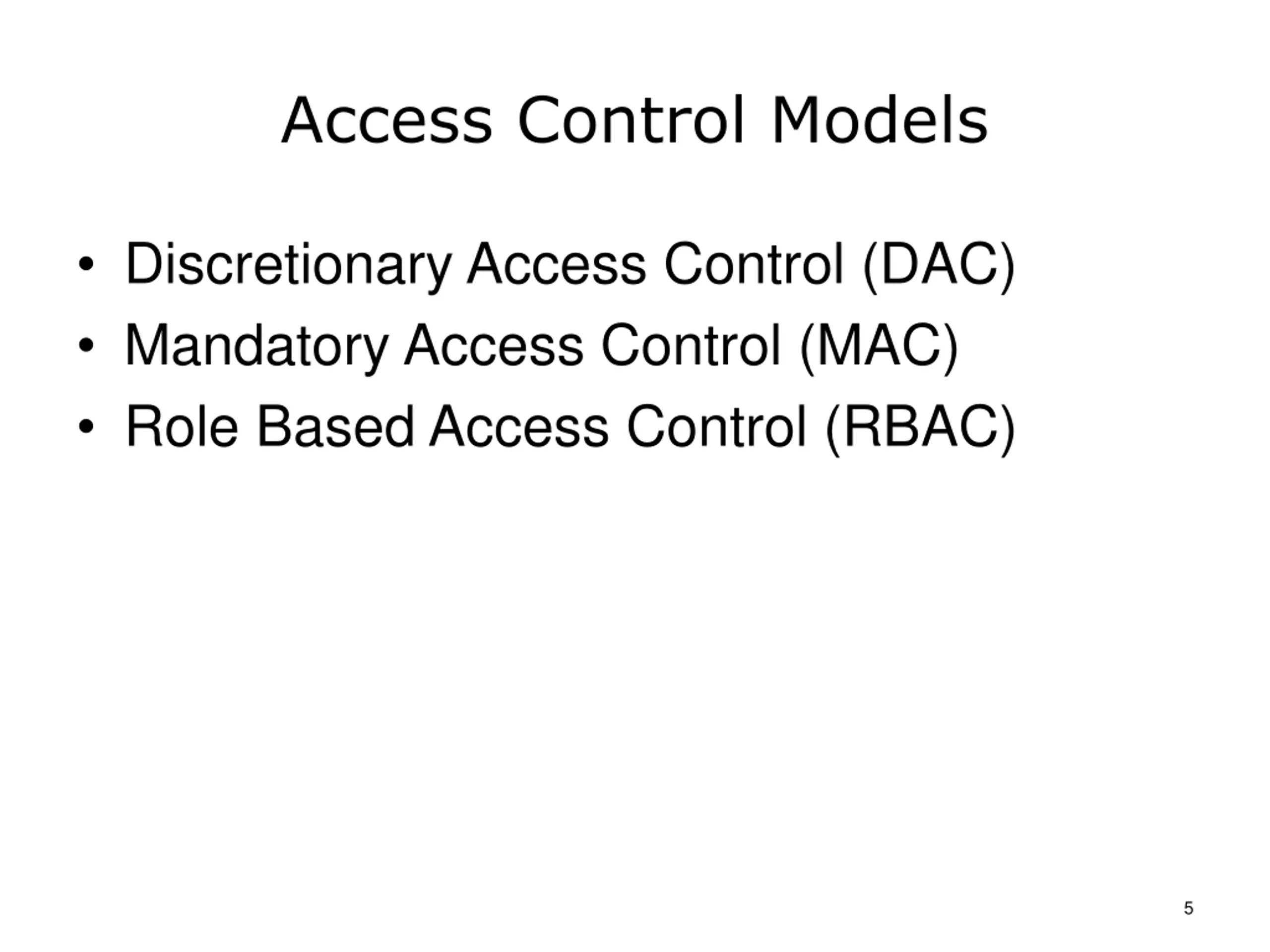 Access Control Models

• Discretionary Access Control (DAC)
• Mandatory Access Control (MAC)
• Role Based Access Control (RBAC)

5